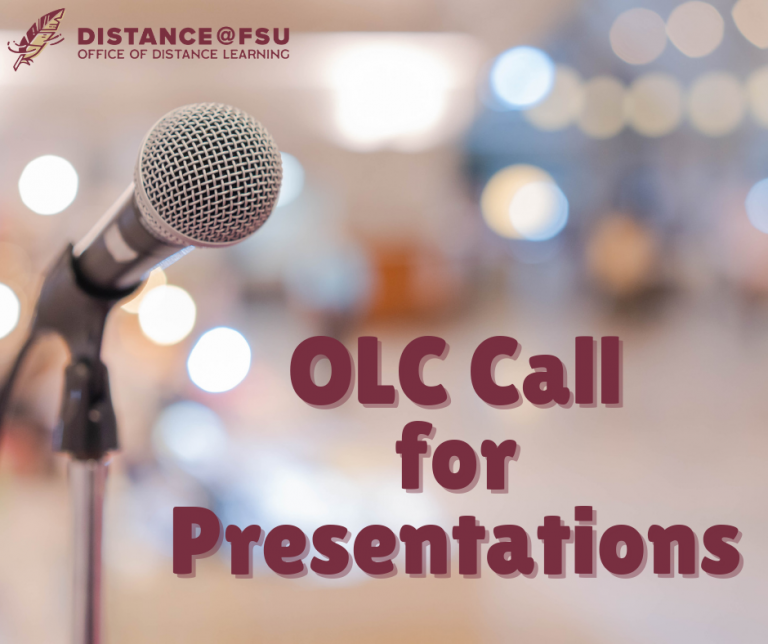 DISTANCE@FSU
OFFICE OF DISTANCE LEARNING

OLC Call for Presentations